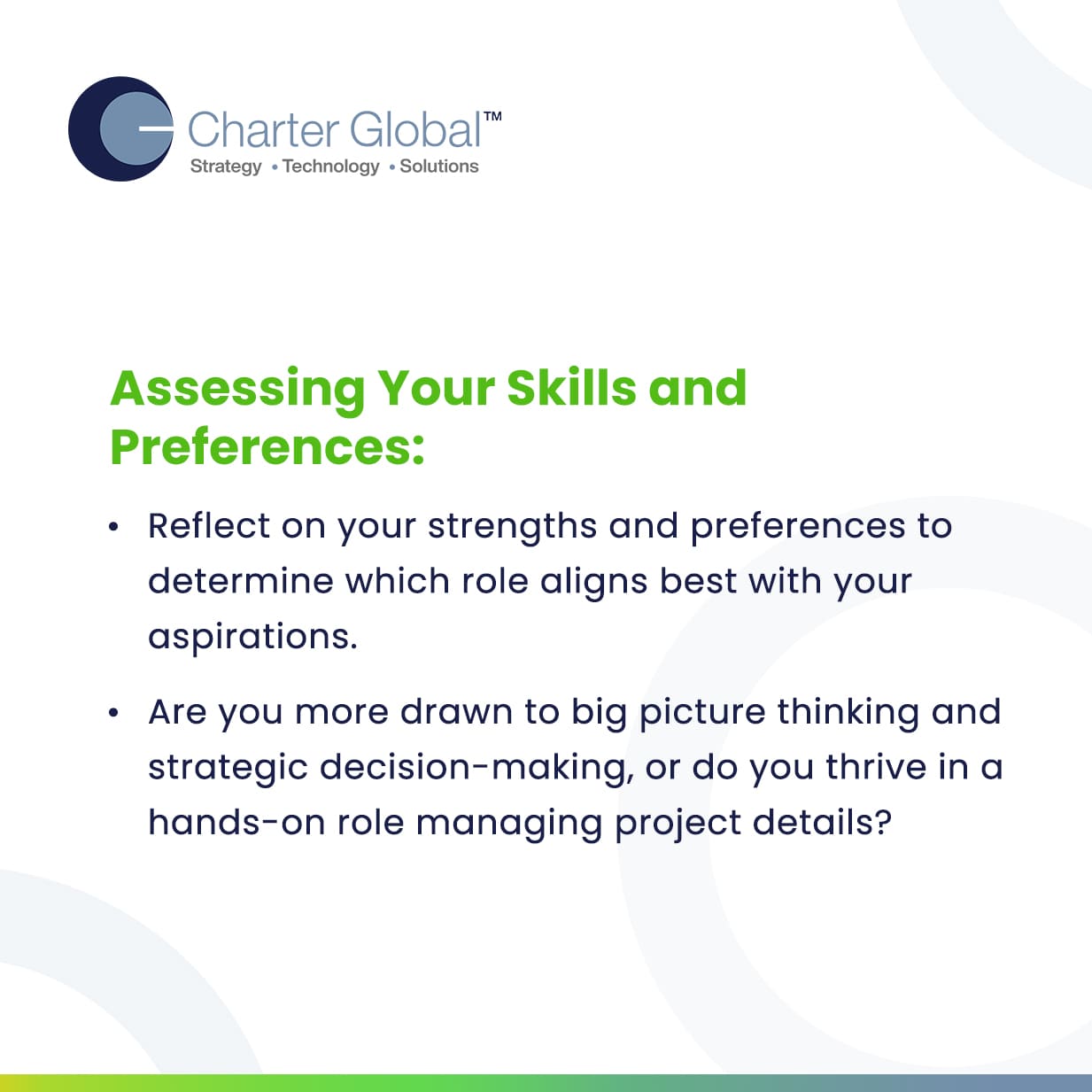 Charter Global™
Strategy • Technology • Solutions

Assessing Your Skills and Preferences:

• Reflect on your strengths and preferences to determine which role aligns best with your aspirations.

• Are you more drawn to big picture thinking and strategic decision-making, or do you thrive in a hands-on role managing project details?